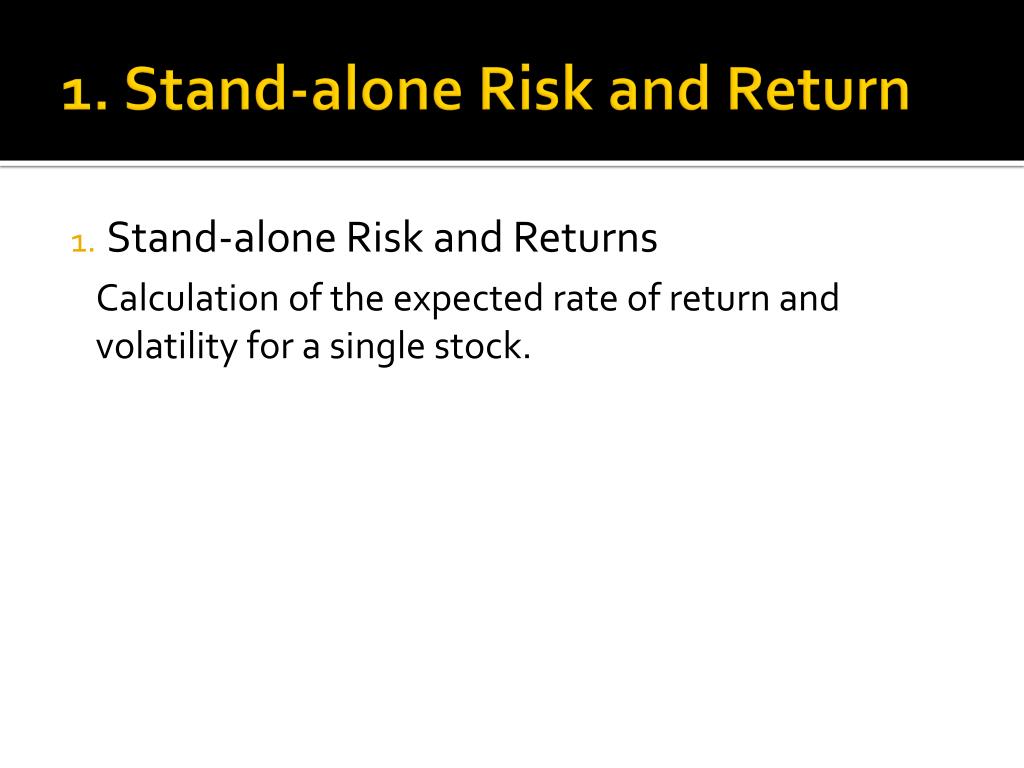 1. Stand-alone Risk and Return

1. Stand-alone Risk and Returns

Calculation of the expected rate of return and volatility for a single stock.